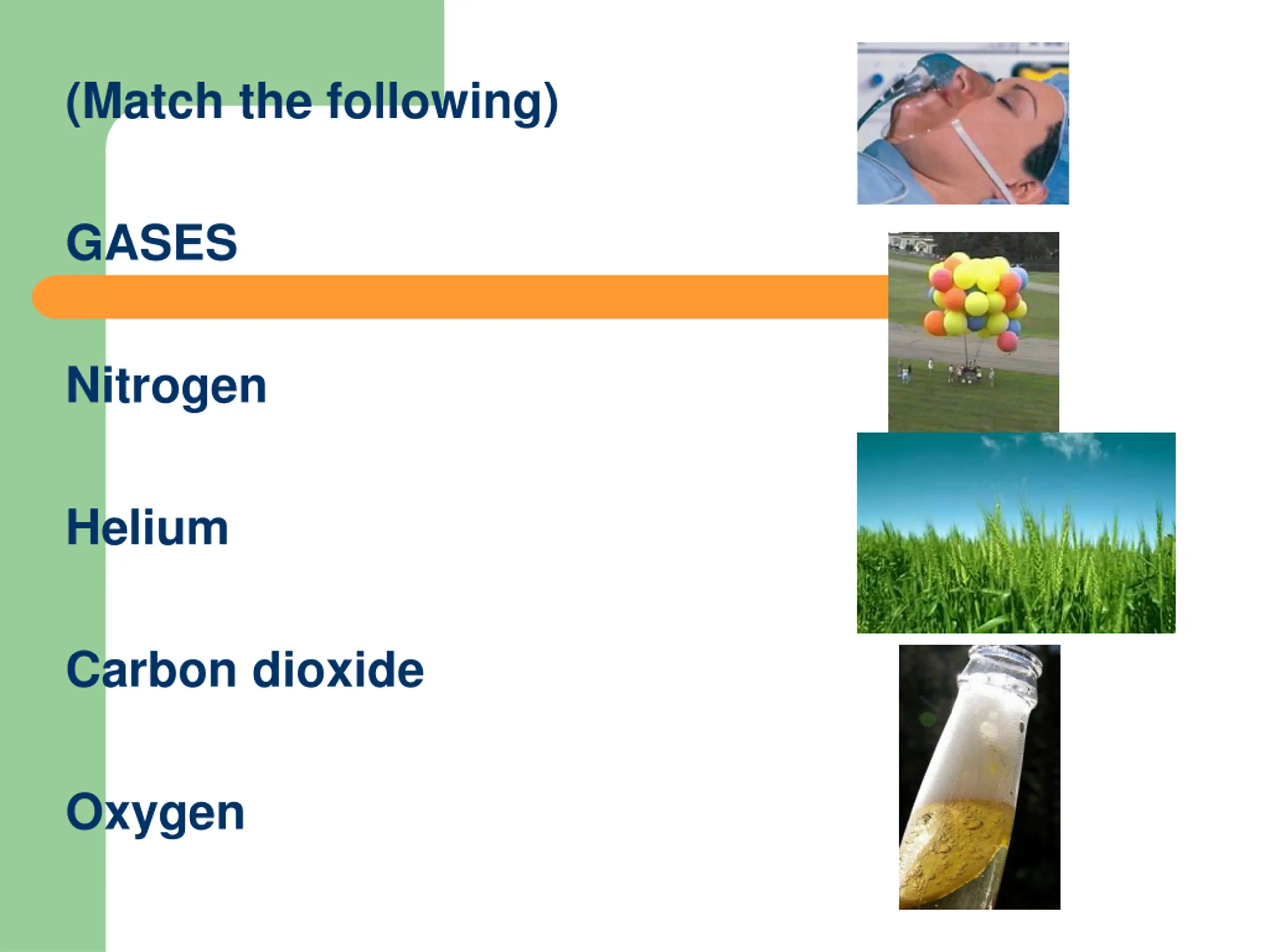 (Match the following)

GASES

Nitrogen

Helium

Carbon dioxide

Oxygen